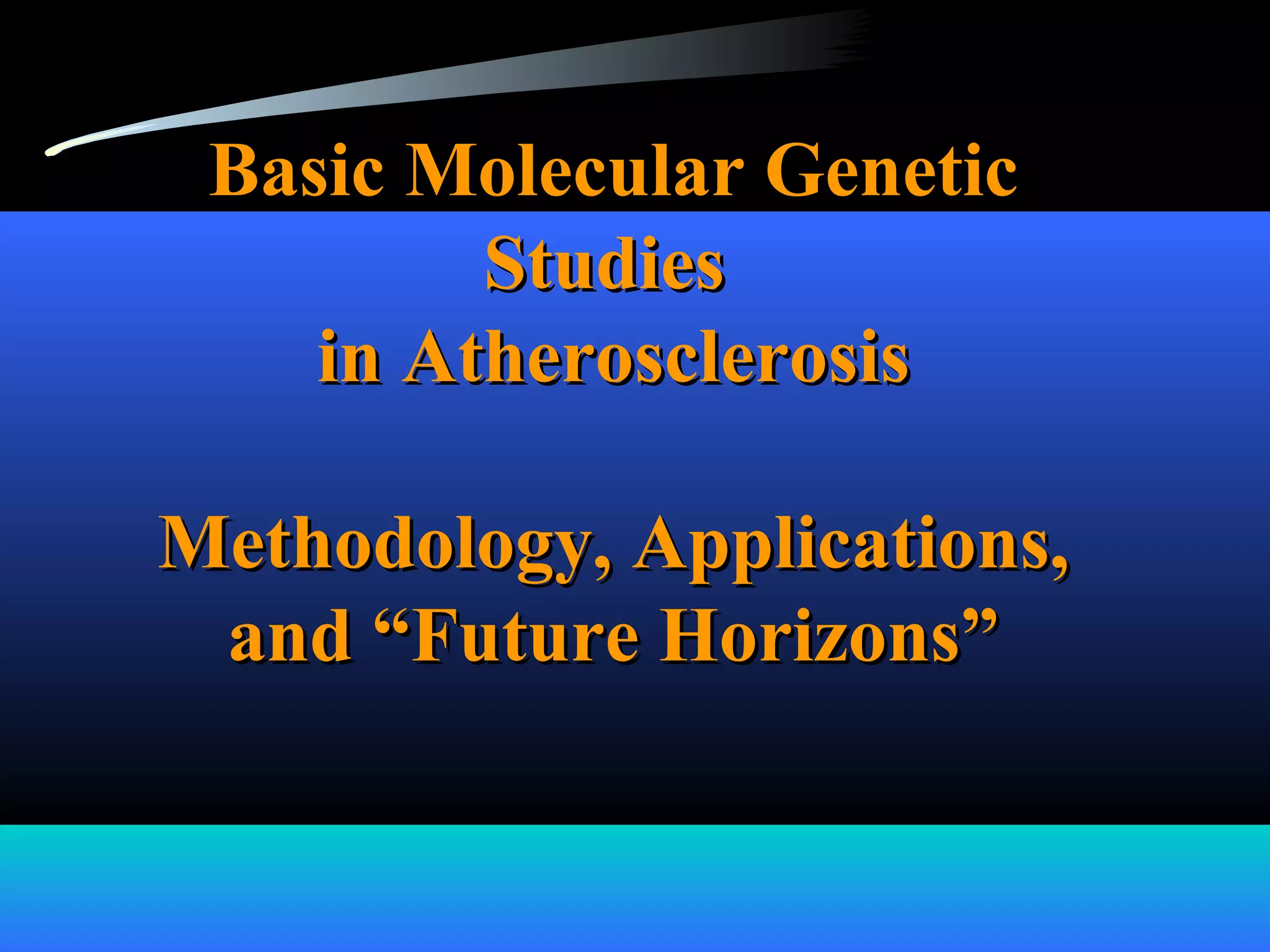 Basic Molecular Genetic Studies in Atherosclerosis

Methodology, Applications, and “Future Horizons”